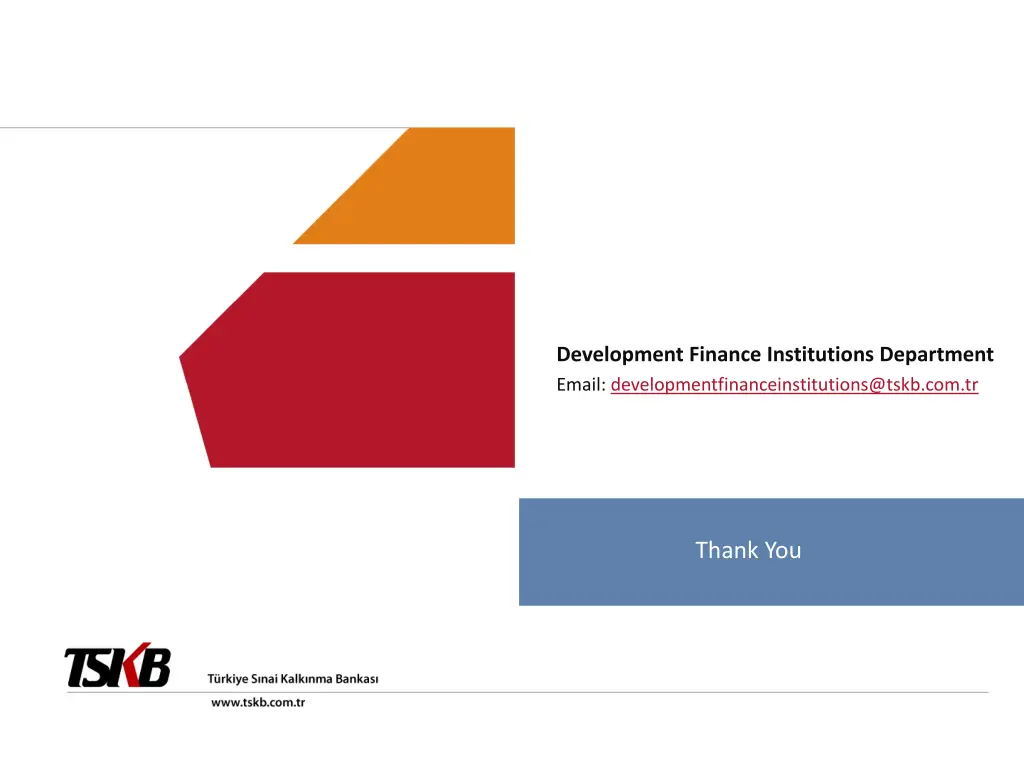 Development Finance Institutions Department
Email: developmentfinanceinstitutions@tskb.com.tr

Thank You

TSKB Türkiye Sınai Kalkınma Bankası
www.tskb.com.tr